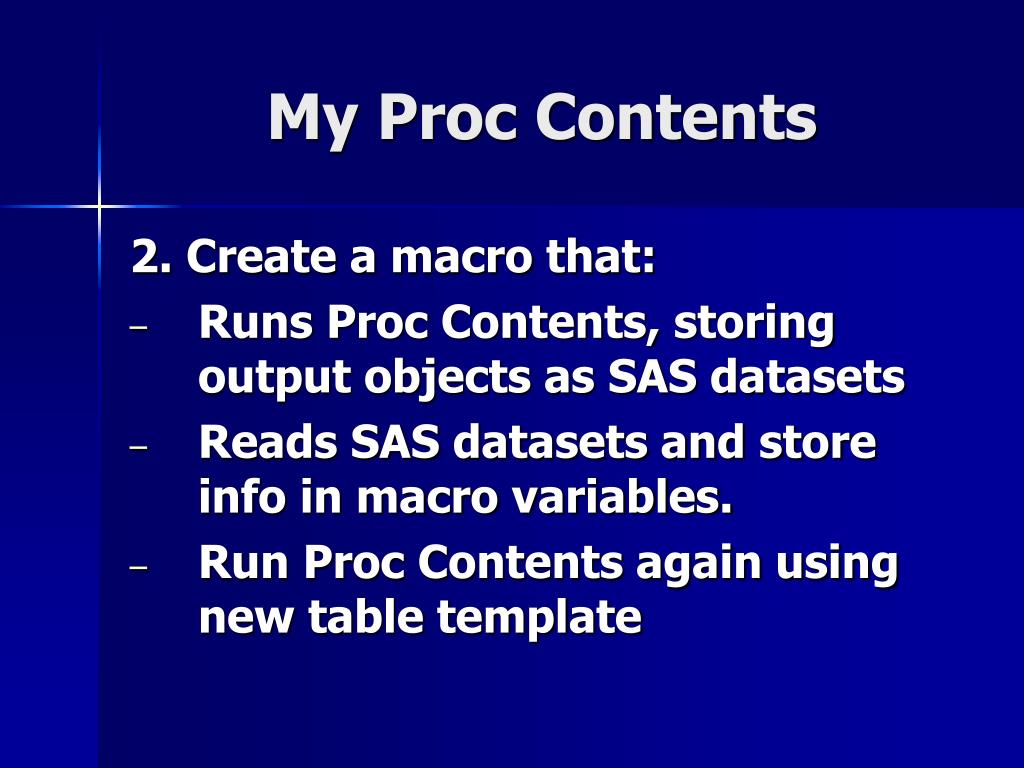 My Proc Contents

2. Create a macro that:

– Runs Proc Contents, storing output objects as SAS datasets

– Reads SAS datasets and store info in macro variables.

– Run Proc Contents again using new table template